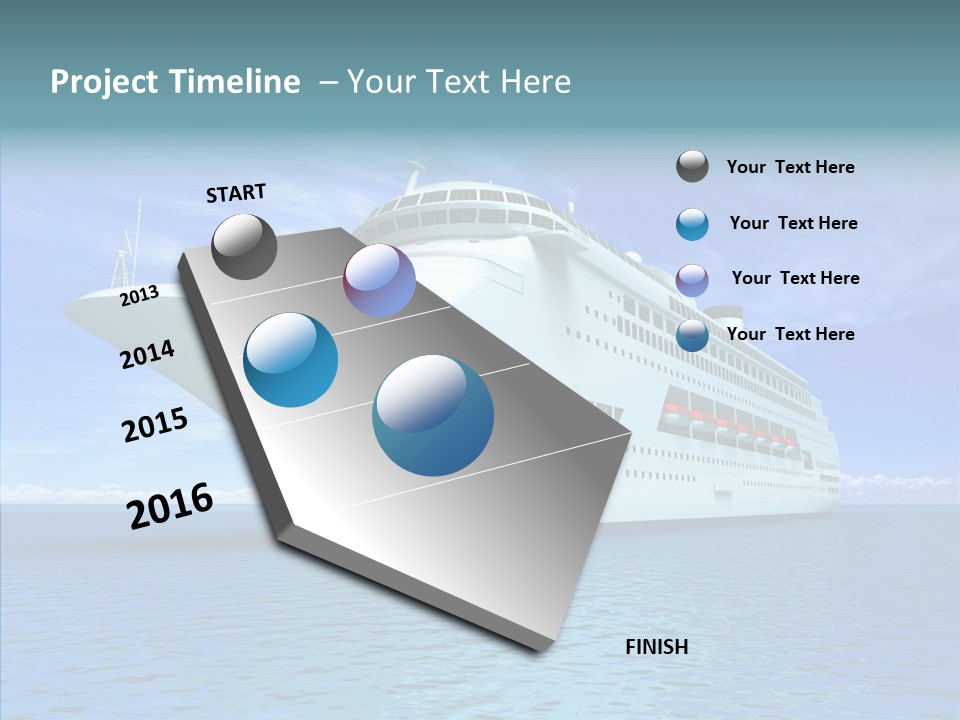 Project Timeline – Your Text Here

START

2013

2014

2015

2016

FINISH

Your Text Here

Your Text Here

Your Text Here

Your Text Here